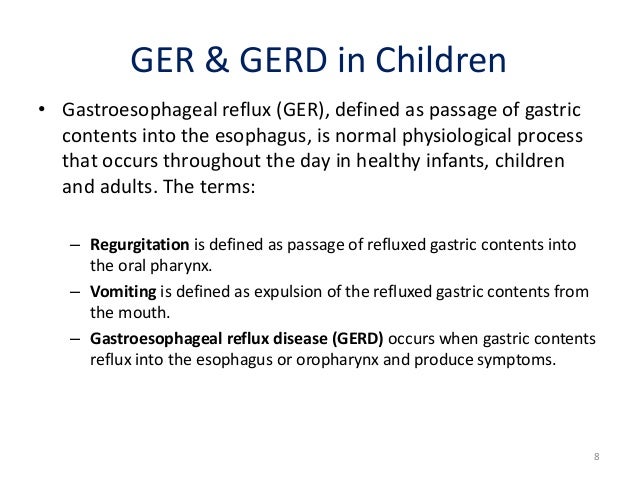 GER & GERD in Children

• Gastroesophageal reflux (GER), defined as passage of gastric contents into the esophagus, is normal physiological process that occurs throughout the day in healthy infants, children and adults. The terms:

– Regurgitation is defined as passage of refluxed gastric contents into the oral pharynx.

– Vomiting is defined as expulsion of the refluxed gastric contents from the mouth.

– Gastroesophageal reflux disease (GERD) occurs when gastric contents reflux into the esophagus or oropharynx and produce symptoms.

8